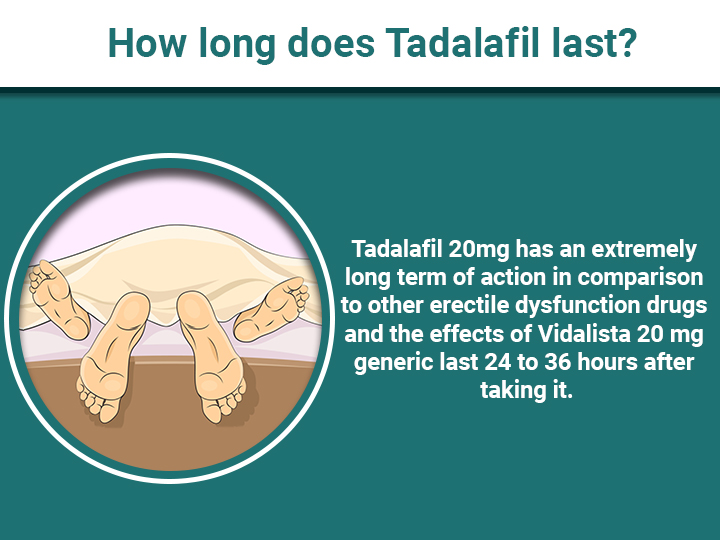 How long does Tadalafil last?

Tadalafil 20mg has an extremely long term of action in comparison to other erectile dysfunction drugs and the effects of Vidalista 20 mg generic last 24 to 36 hours after taking it.